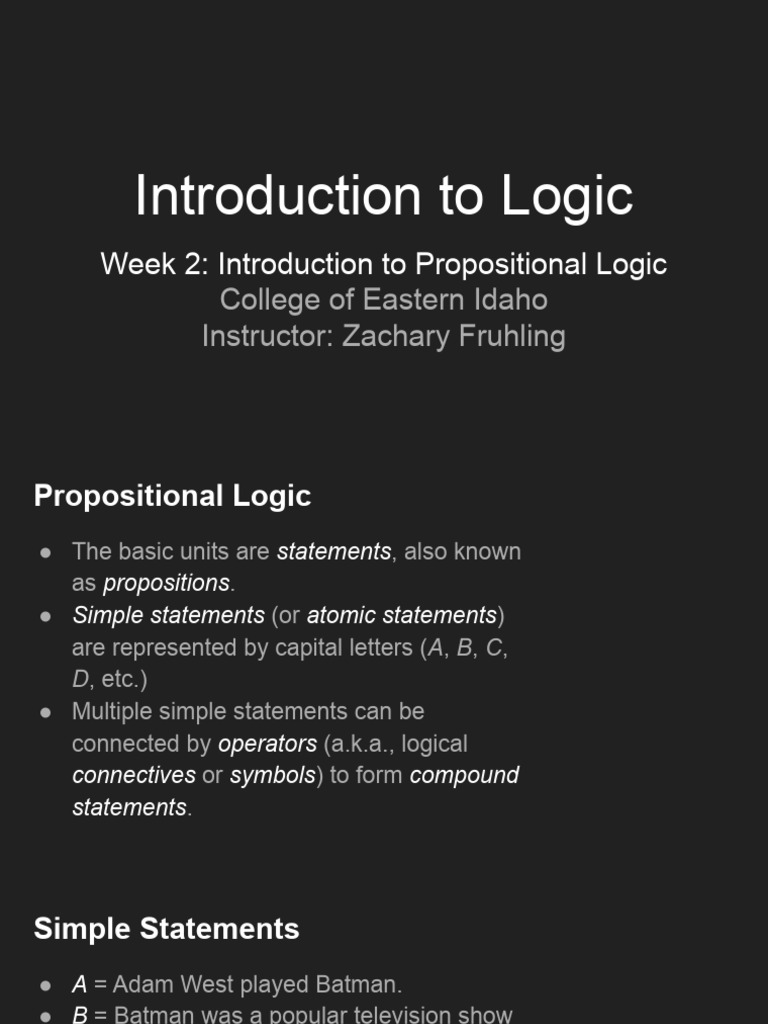 Introduction to Logic

Week 2: Introduction to Propositional Logic
College of Eastern Idaho
Instructor: Zachary Fruhling

Propositional Logic

• The basic units are statements, also known as propositions.
• Simple statements (or atomic statements) are represented by capital letters (A, B, C, D, etc.)
• Multiple simple statements can be connected by operators (a.k.a., logical connectives or symbols) to form compound statements.

Simple Statements

• A = Adam West played Batman.
• B = Batman was a popular television show